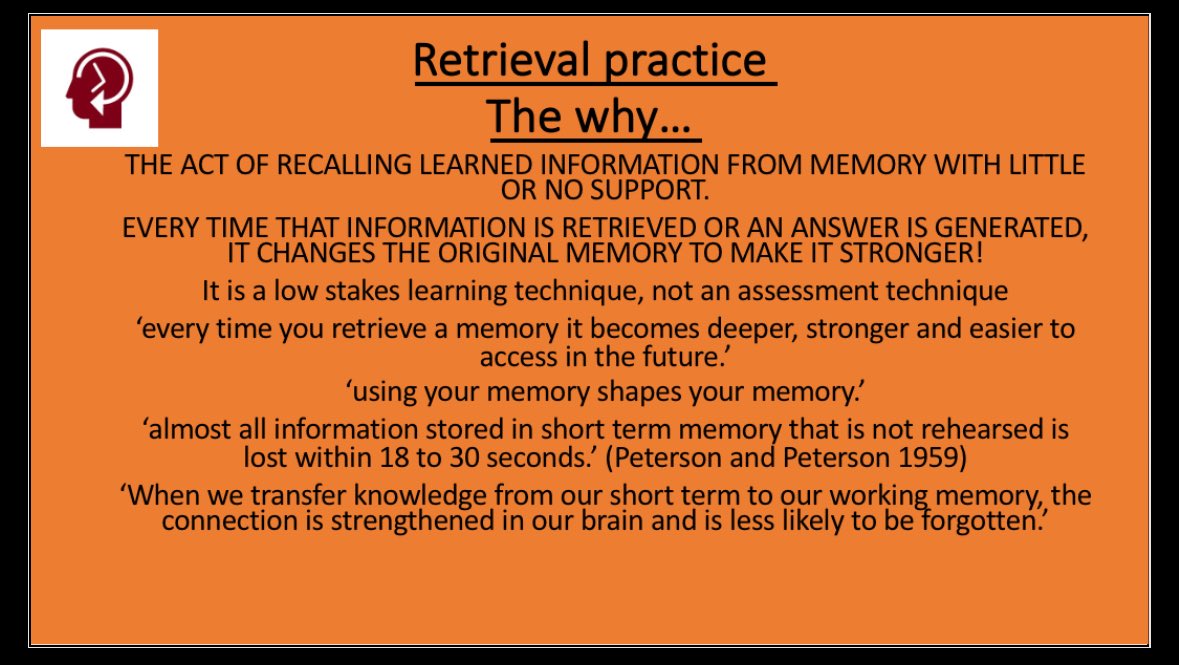 Retrieval practice
The why…

THE ACT OF RECALLING LEARNED INFORMATION FROM MEMORY WITH LITTLE OR NO SUPPORT.

EVERY TIME THAT INFORMATION IS RETRIEVED OR AN ANSWER IS GENERATED, IT CHANGES THE ORIGINAL MEMORY TO MAKE IT STRONGER!

It is a low stakes learning technique, not an assessment technique

‘every time you retrieve a memory it becomes deeper, stronger and easier to access in the future.’

‘using your memory shapes your memory.’

‘almost all information stored in short term memory that is not rehearsed is lost within 18 to 30 seconds.’ (Peterson and Peterson 1959)

‘When we transfer knowledge from our short term to our working memory, the connection is strengthened in our brain and is less likely to be forgotten.’